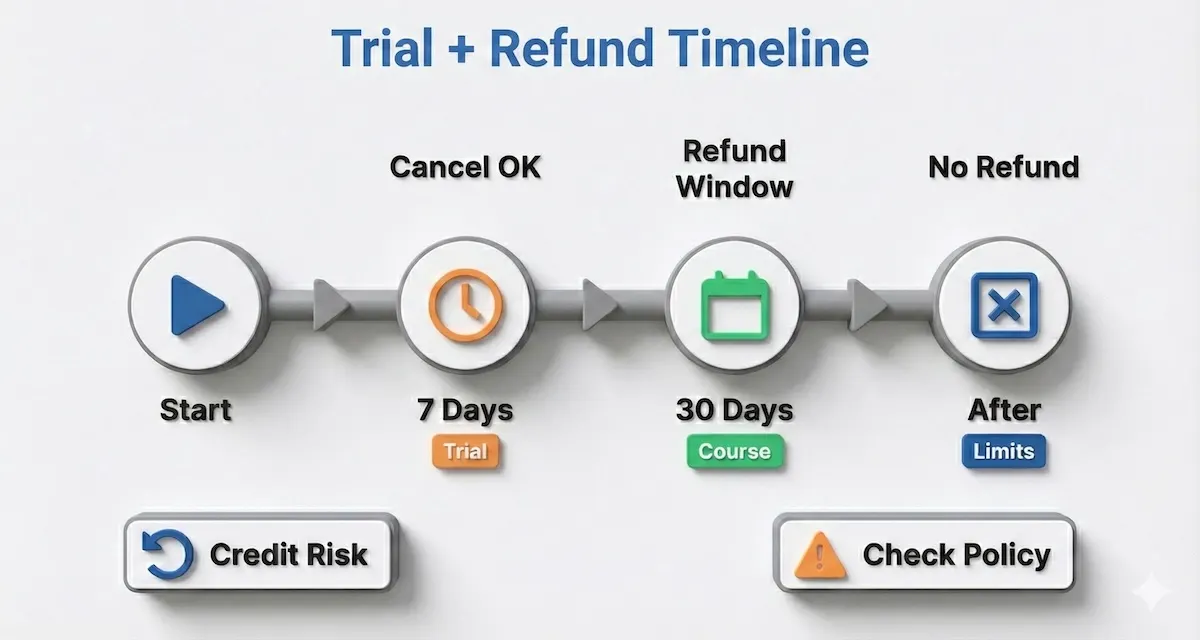 Trial + Refund Timeline

Cancel OK

Refund Window

No Refund

Start

7 Days

Trial

30 Days

Course

After

Limits

Credit Risk

Check Policy